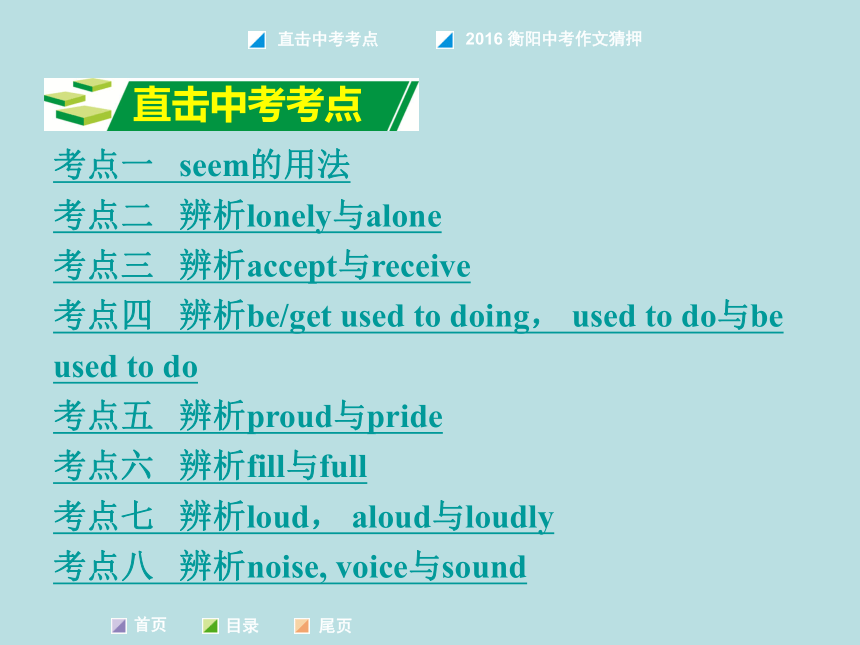 直击中考考点　　2016 衡阳中考作文猜押

直击中考考点

考点一　seem的用法

考点二　辨析lonely与alone

考点三　辨析accept与receive

考点四　辨析be/get used to doing，　used to do与be used to do

考点五　辨析proud与pride

考点六　辨析fill与full

考点七　辨析loud，　aloud与loudly

考点八　辨析noise, voice与sound

首页　目录　尾页